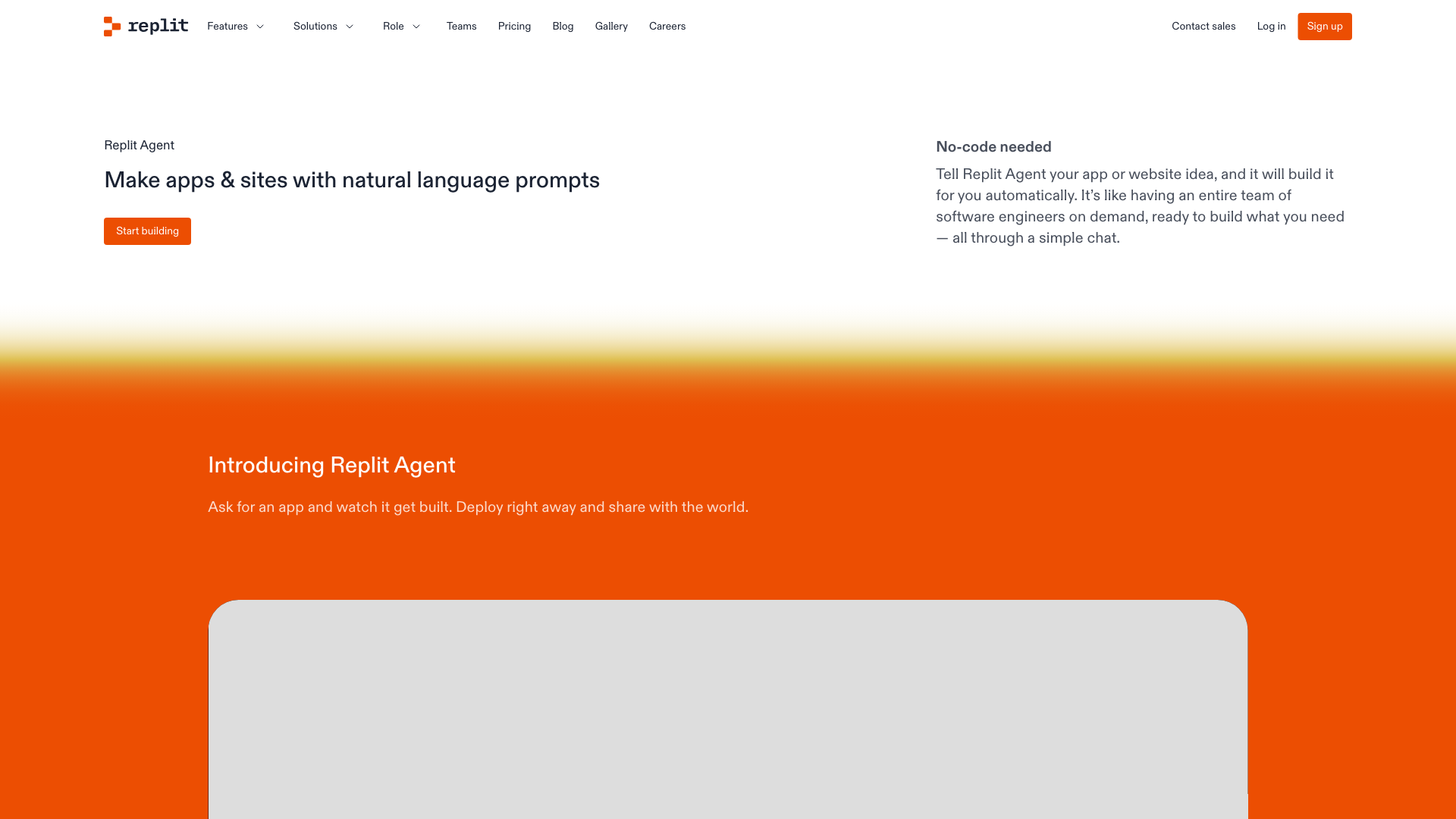 replit Features Solutions Role Teams Pricing Blog Gallery Careers Contact sales Log in Sign up

Replit Agent

Make apps & sites with natural language prompts

Start building

No-code needed

Tell Replit Agent your app or website idea, and it will build it for you automatically. It's like having an entire team of software engineers on demand, ready to build what you need — all through a simple chat.

Introducing Replit Agent

Ask for an app and watch it get built. Deploy right away and share with the world.